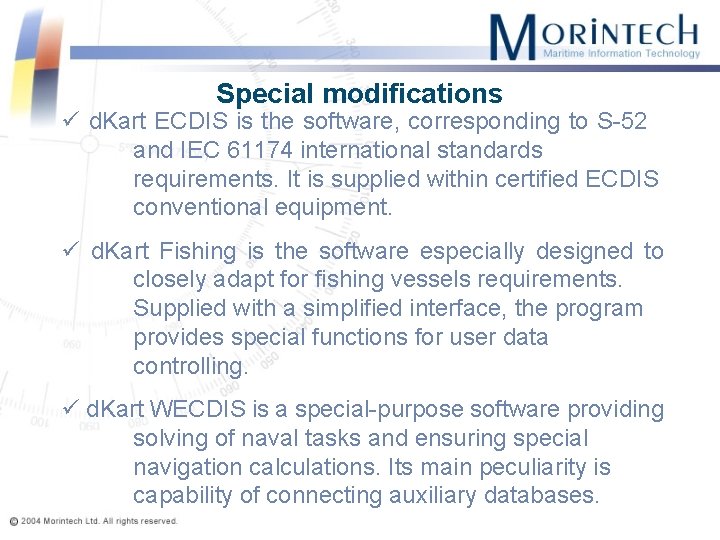 MORINTECH
Maritime Information Technology

Special modifications

✓ dKart ECDIS is the software, corresponding to S-52 and IEC 61174 international standards requirements. It is supplied within certified ECDIS conventional equipment.

✓ dKart Fishing is the software especially designed to closely adapt for fishing vessels requirements. Supplied with a simplified interface, the program provides special functions for user data controlling.

✓ dKart WECDIS is a special-purpose software providing solving of naval tasks and ensuring special navigation calculations. Its main peculiarity is capability of connecting auxiliary databases.

© 2004 Morintech Ltd. All rights reserved.